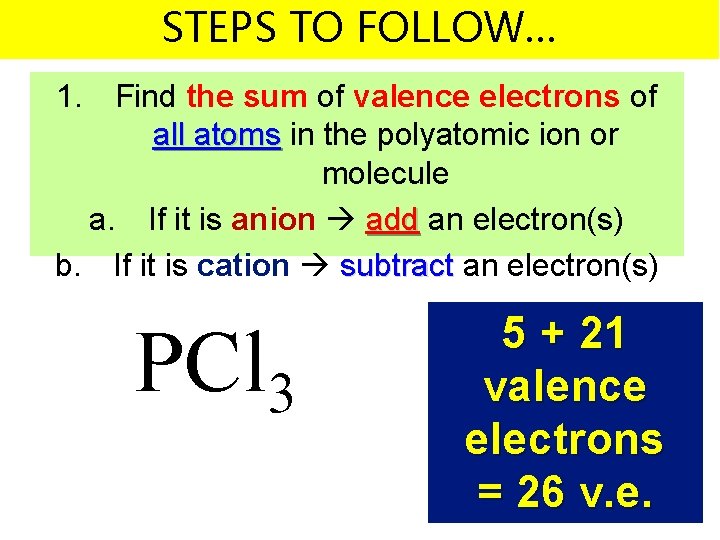 STEPS TO FOLLOW…

1. Find the sum of valence electrons of all atoms in the polyatomic ion or molecule

a. If it is anion → add an electron(s)

b. If it is cation → subtract an electron(s)

$PCl_3$

5 + 21 valence electrons = 26 v.e.